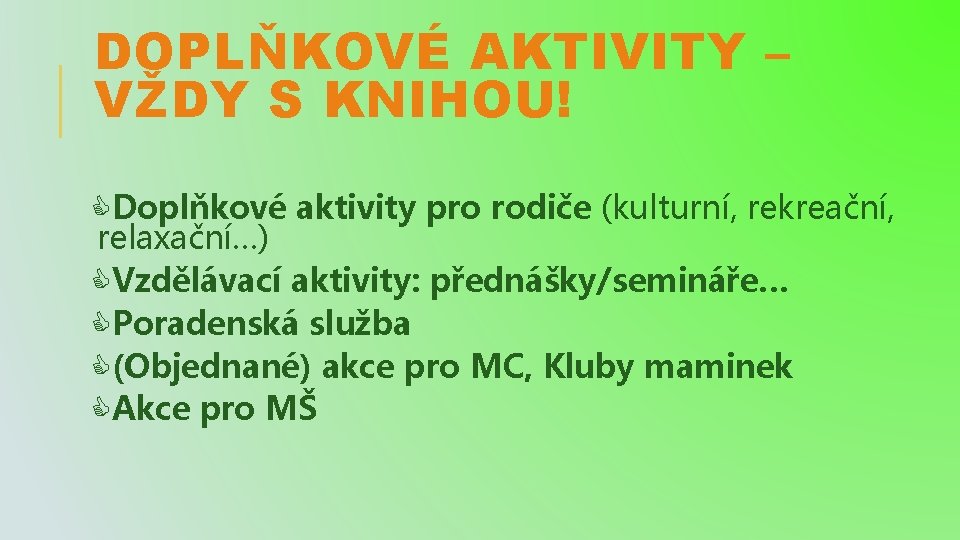 DOPLŇKOVÉ AKTIVITY – VŽDY S KNIHOU!

Doplňkové aktivity pro rodiče (kulturní, rekreační, relaxační…)

Vzdělávací aktivity: přednášky/semináře…

Poradenská služba

(Objednané) akce pro MC, Kluby maminek

Akce pro MŠ